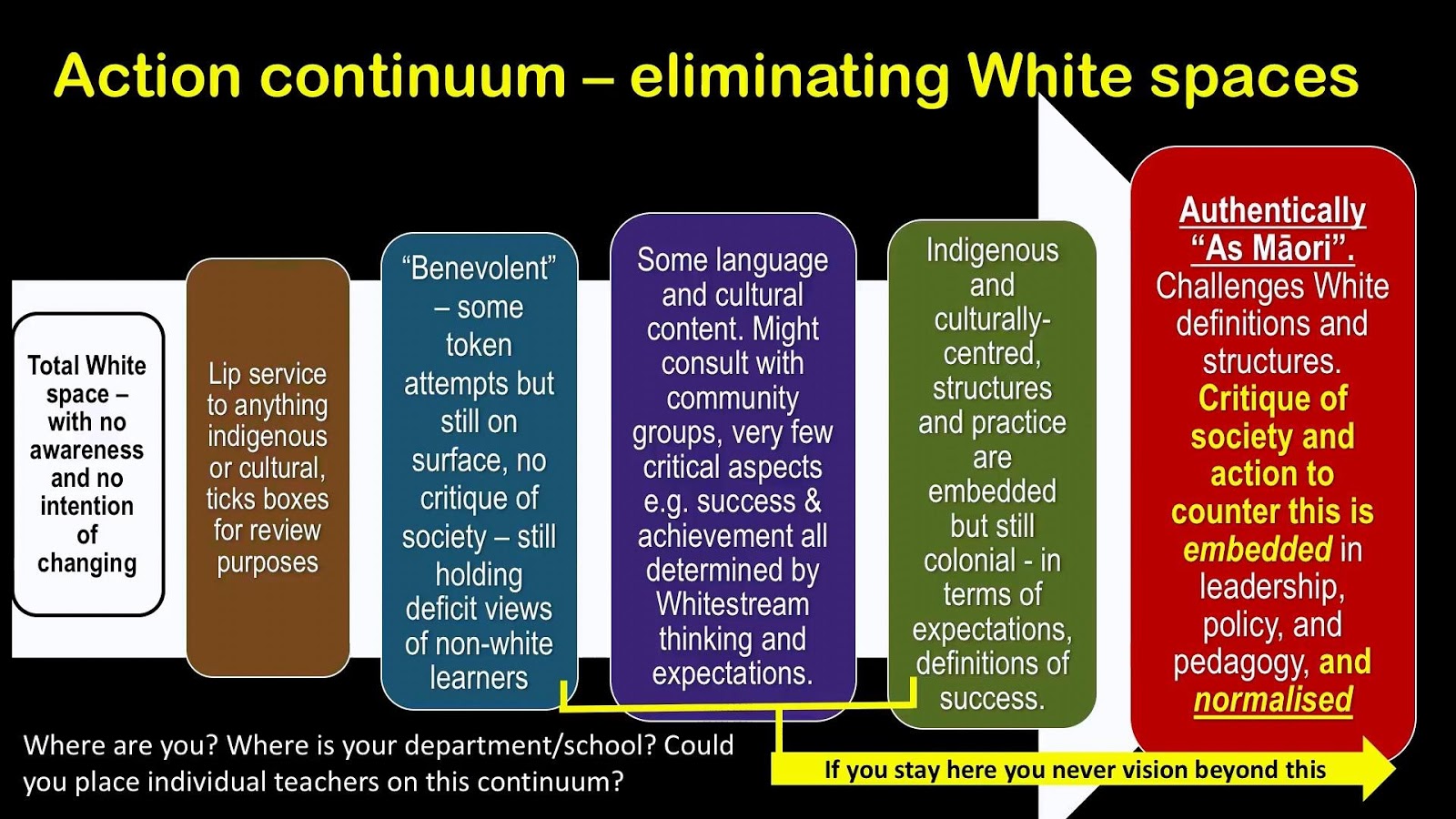 Action continuum – eliminating White spaces

Total White space – with no awareness and no intention of changing

Lip service to anything indigenous or cultural, ticks boxes for review purposes

"Benevolent" – some token attempts but still on surface, no critique of society – still holding deficit views of non-white learners

Some language and cultural content. Might consult with community groups, very few critical aspects e.g. success & achievement all determined by Whitestream thinking and expectations.

Indigenous and culturally-centred, structures and practice are embedded but still colonial - in terms of expectations, definitions of success.

Authentically "As Māori". Challenges White definitions and structures. Critique of society and action to counter this is embedded in leadership, policy, and pedagogy, and normalised

Where are you? Where is your department/school? Could you place individual teachers on this continuum?

If you stay here you never vision beyond this